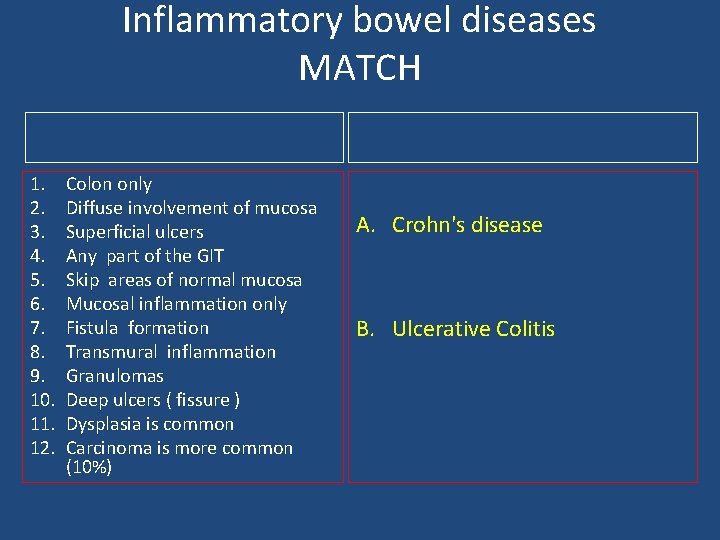 Inflammatory bowel diseases
MATCH

1. Colon only
2. Diffuse involvement of mucosa
3. Superficial ulcers
4. Any part of the GIT
5. Skip areas of normal mucosa
6. Mucosal inflammation only
7. Fistula formation
8. Transmural inflammation
9. Granulomas
10. Deep ulcers ( fissure )
11. Dysplasia is common
12. Carcinoma is more common (10%)

A. Crohn's disease

B. Ulcerative Colitis